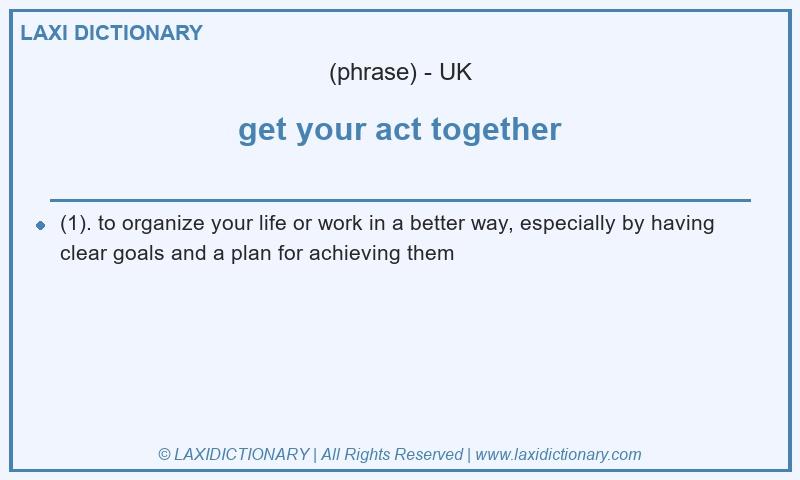 LAXI DICTIONARY

(phrase) - UK

get your act together

(1). to organize your life or work in a better way, especially by having clear goals and a plan for achieving them

© LAXIDICTIONARY | All Rights Reserved | www.laxidictionary.com